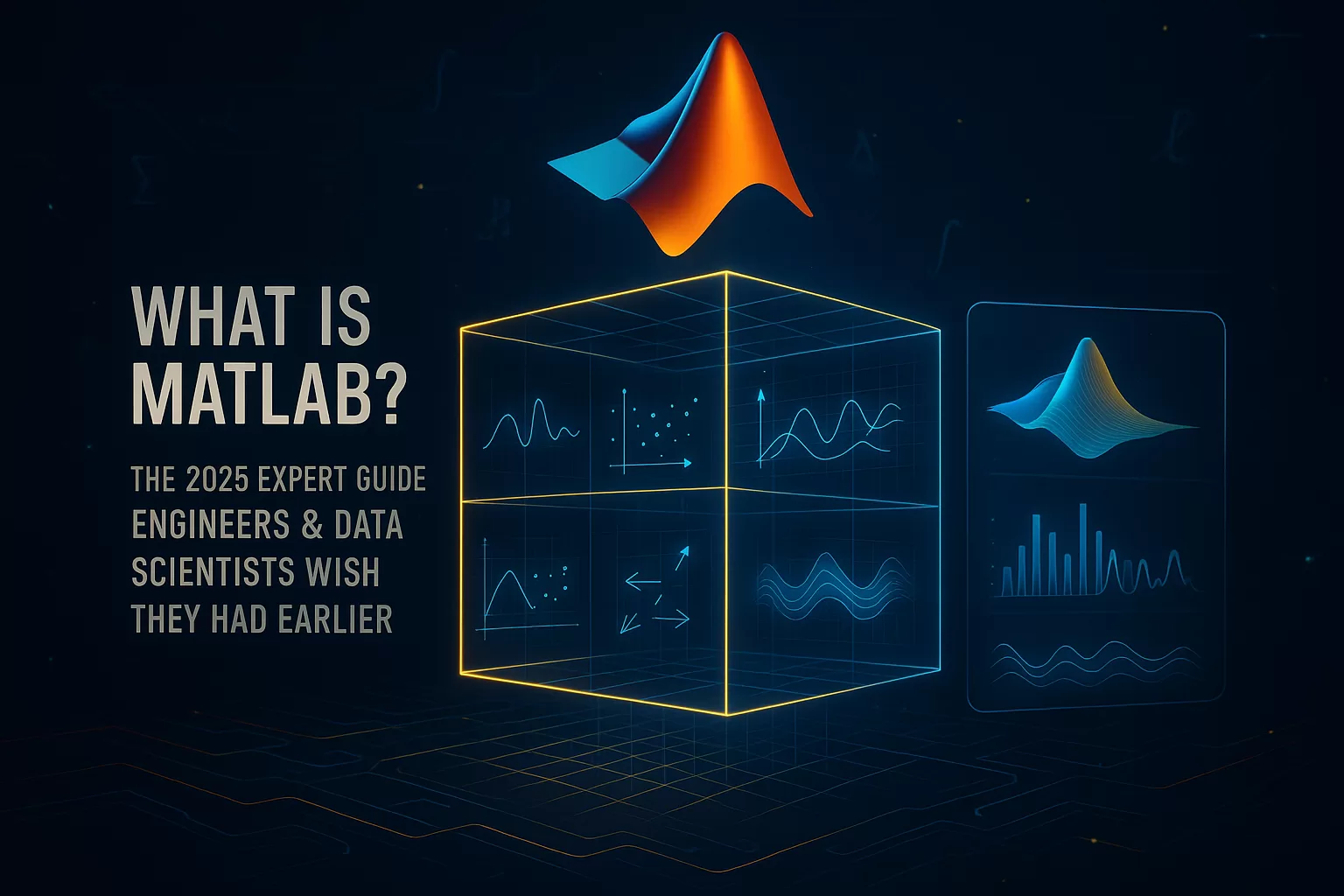 WHAT IS MATLAB?

THE 2025 EXPERT GUIDE ENGINEERS & DATA SCIENTISTS WISH THEY HAD EARLIER